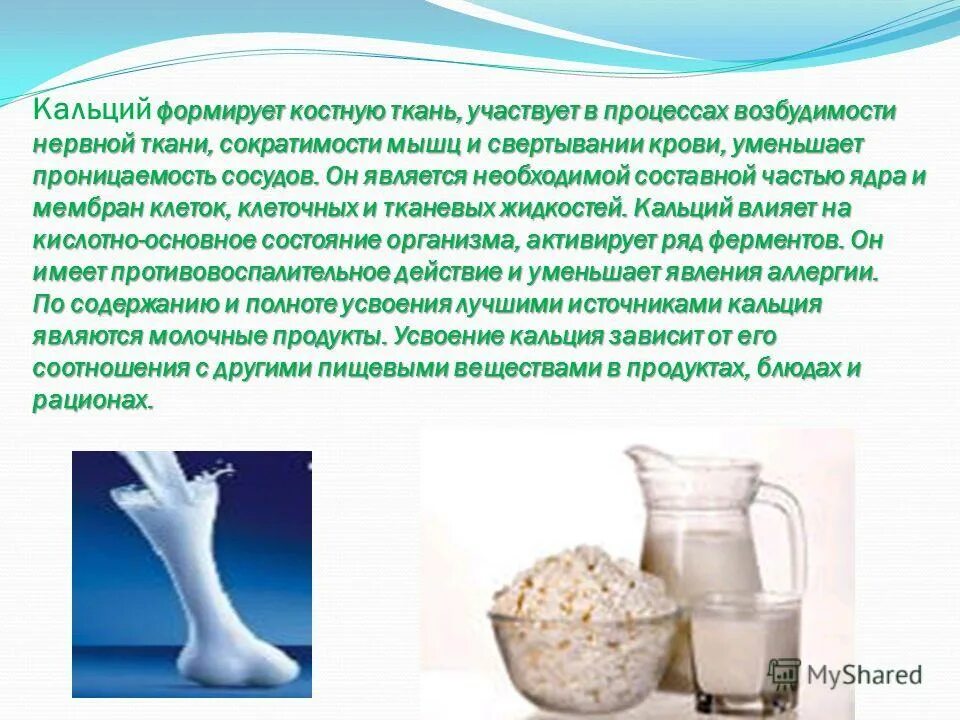 Кальций формирует костную ткань, участвует в процессах возбудимости нервной ткани, сократимости мышц и свертывании крови, уменьшает проницаемость сосудов. Он является необходимой составной частью ядра и мембран клеток, клеточных и тканевых жидкостей. Кальций влияет на кислотно-основное состояние организма, активирует ряд ферментов. Он имеет противовоспалительное действие и уменьшает явления аллергии. По содержанию и полноте усвоения лучшими источниками кальция являются молочные продукты. Усвоение кальция зависит от его соотношения с другими пищевыми веществами в продуктах, блюдах и рационах.

MyShared